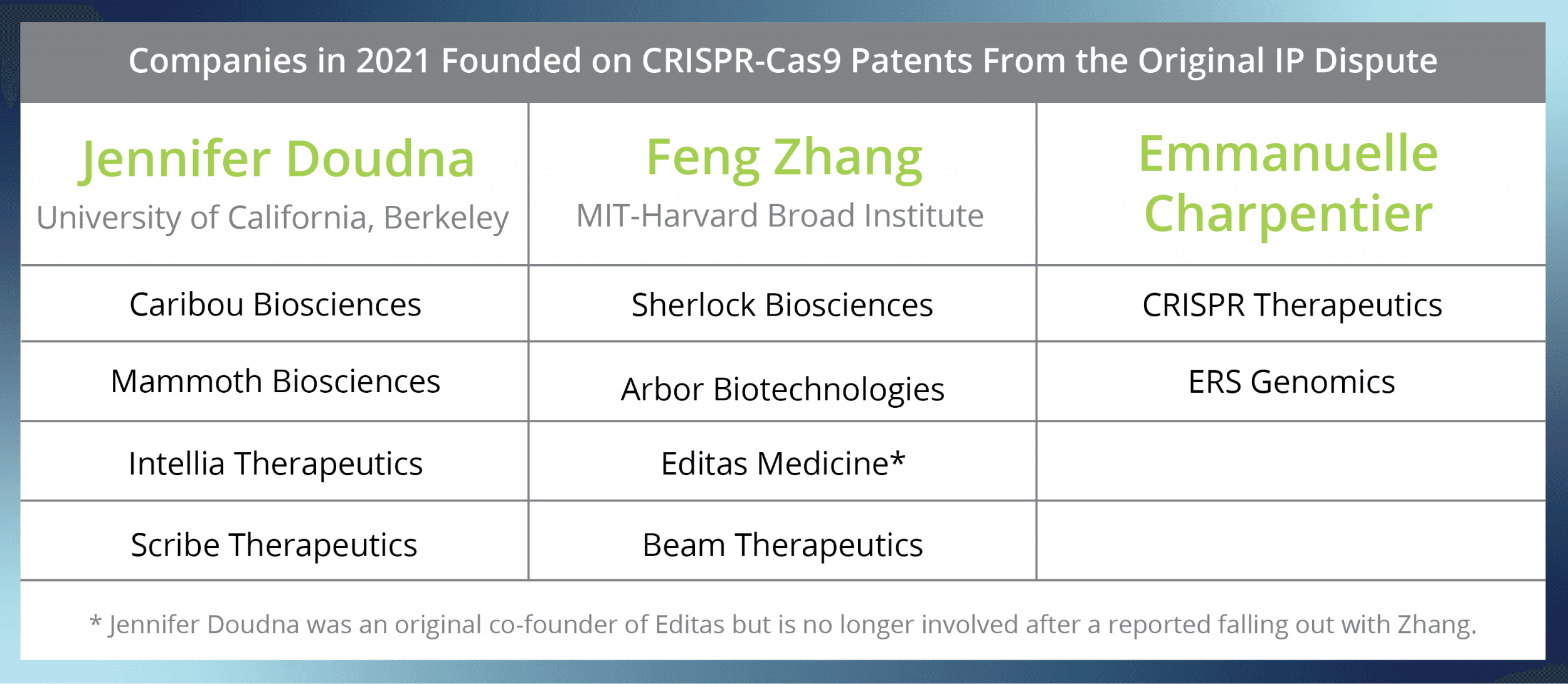 Companies in 2021 Founded on CRISPR-Cas9 Patents From the Original IP Dispute

| Jennifer Doudna University of California, Berkeley | Feng Zhang MIT-Harvard Broad Institute | Emmanuelle Charpentier |
|---|---|---|
| Caribou Biosciences | Sherlock Biosciences | CRISPR Therapeutics |
| Mammoth Biosciences | Arbor Biotechnologies | ERS Genomics |
| Intellia Therapeutics | Editas Medicine* | |
| Scribe Therapeutics | Beam Therapeutics | |

* Jennifer Doudna was an original co-founder of Editas but is no longer involved after a reported falling out with Zhang.